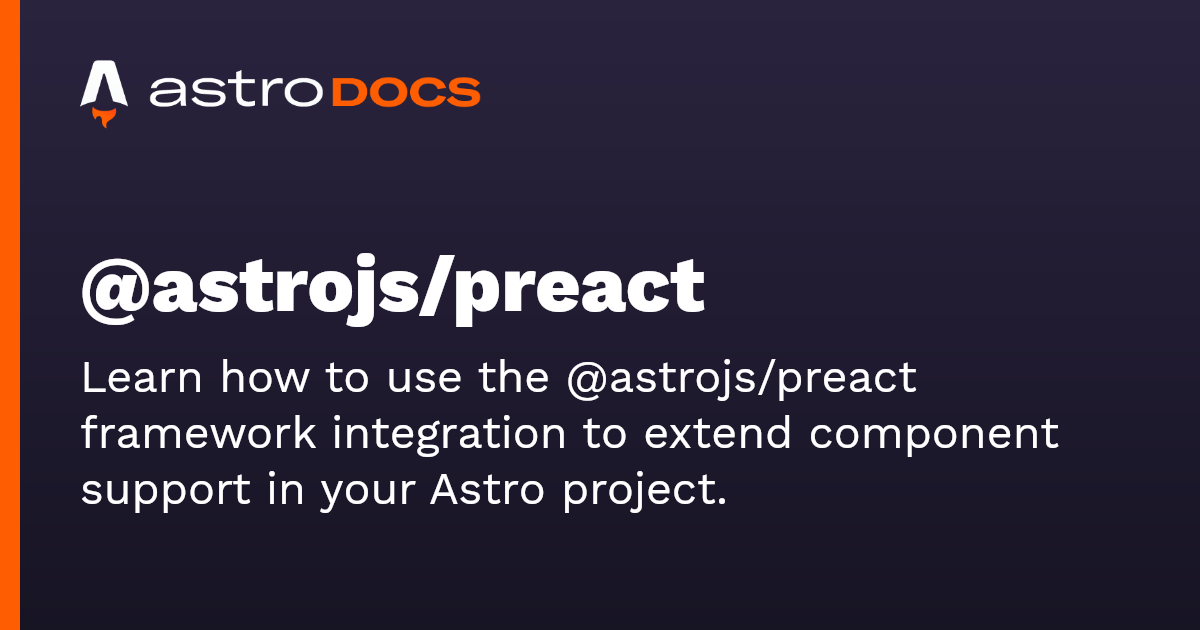 astro DOCS

@astrojs/preact

Learn how to use the @astrojs/preact framework integration to extend component support in your Astro project.